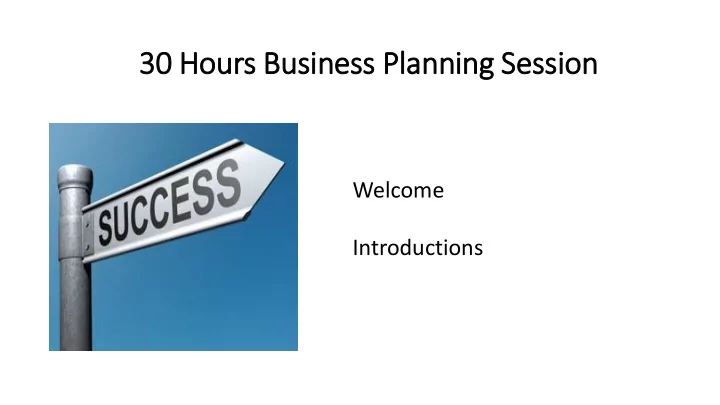 30 Hours Business Planning Session

SUCCESS

Welcome

Introductions